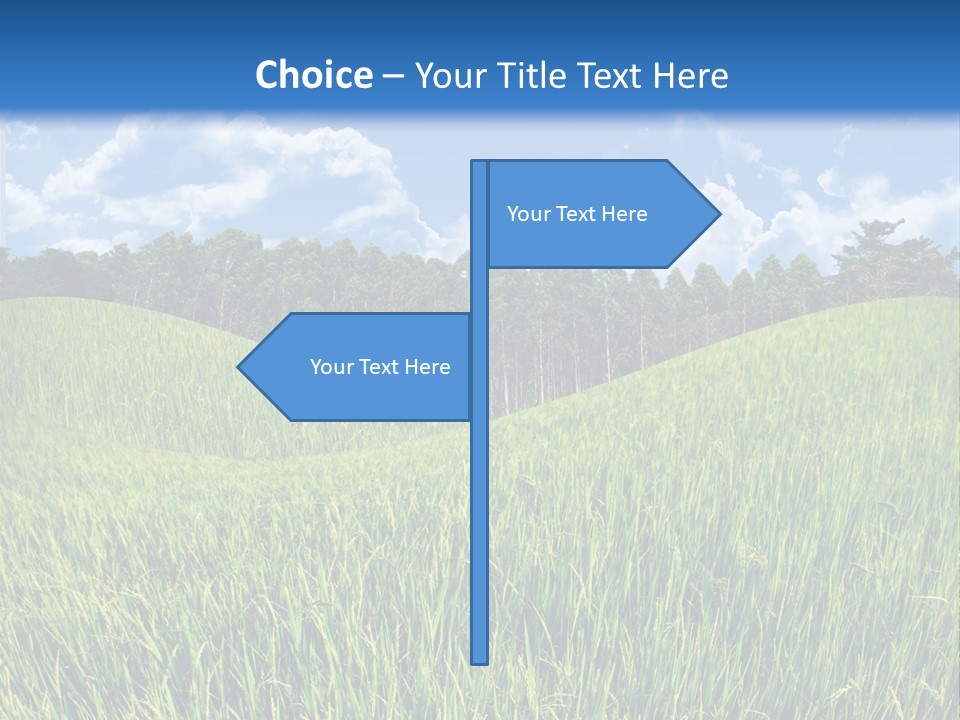 Choice – Your Title Text Here

Your Text Here

Your Text Here